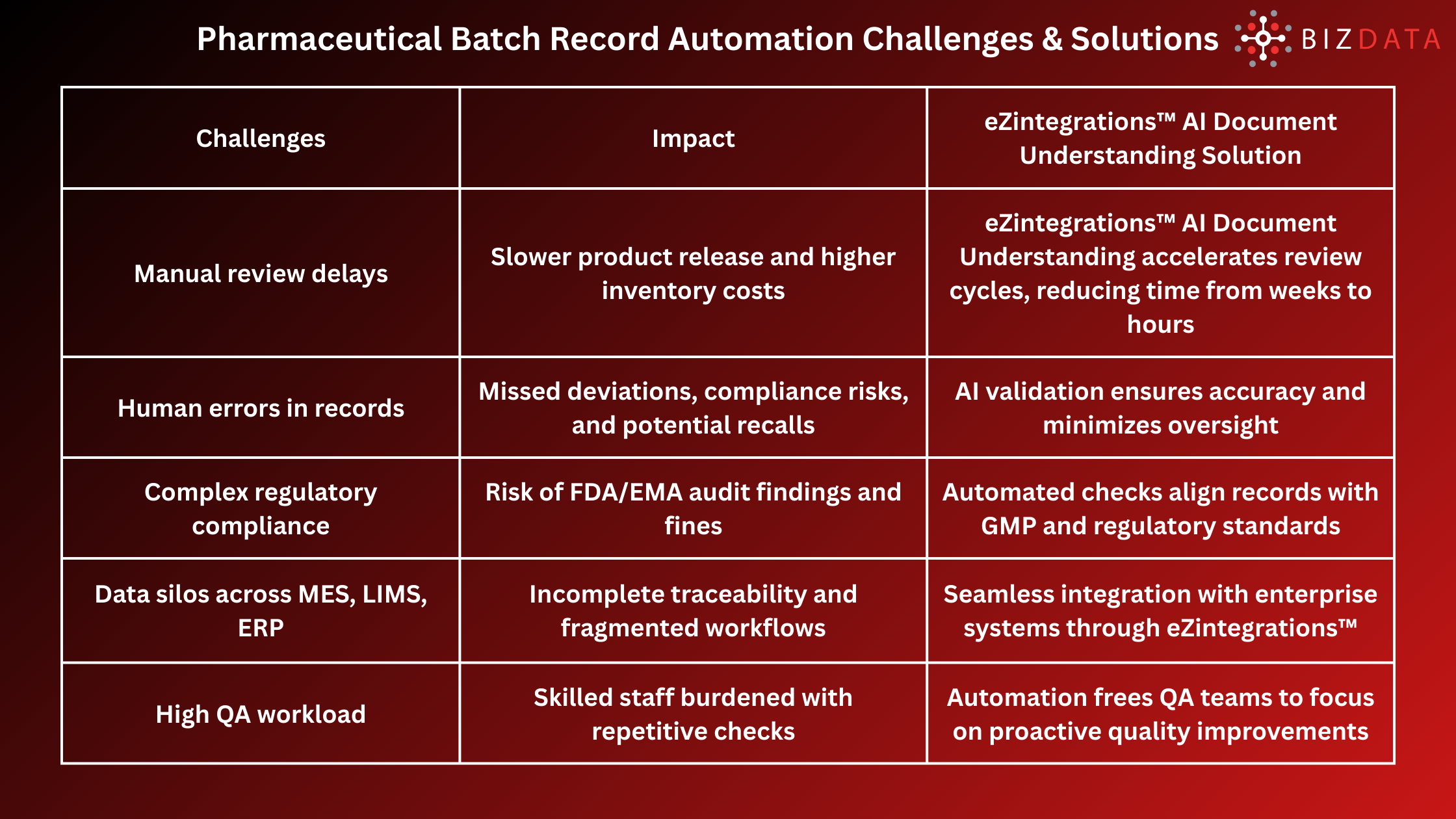 Pharmaceutical Batch Record Automation Challenges & Solutions

BIZDATA

| Challenges | Impact | eZintegrations™ AI Document Understanding Solution |
|---|---|---|
| Manual review delays | Slower product release and higher inventory costs | eZintegrations™ AI Document Understanding accelerates review cycles, reducing time from weeks to hours |
| Human errors in records | Missed deviations, compliance risks, and potential recalls | AI validation ensures accuracy and minimizes oversight |
| Complex regulatory compliance | Risk of FDA/EMA audit findings and fines | Automated checks align records with GMP and regulatory standards |
| Data silos across MES, LIMS, ERP | Incomplete traceability and fragmented workflows | Seamless integration with enterprise systems through eZintegrations™ |
| High QA workload | Skilled staff burdened with repetitive checks | Automation frees QA teams to focus on proactive quality improvements |